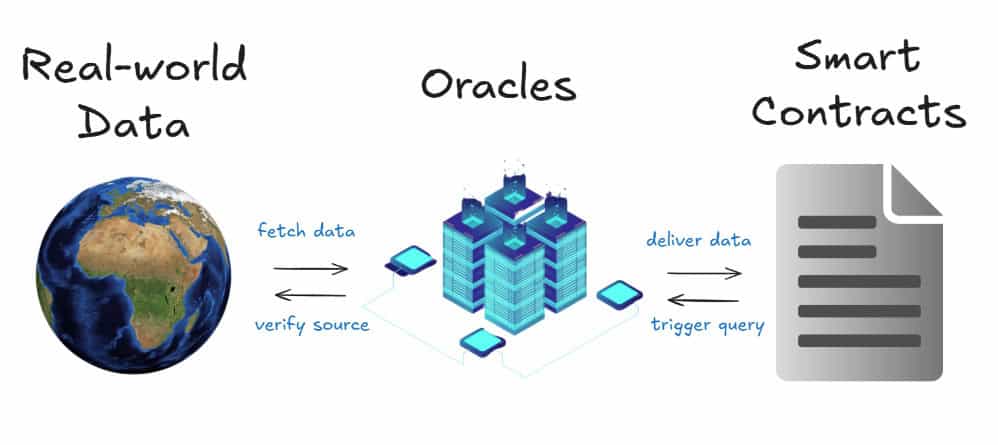 Real-world Data

Oracles

Smart Contracts

fetch data

verify source

deliver data

trigger query